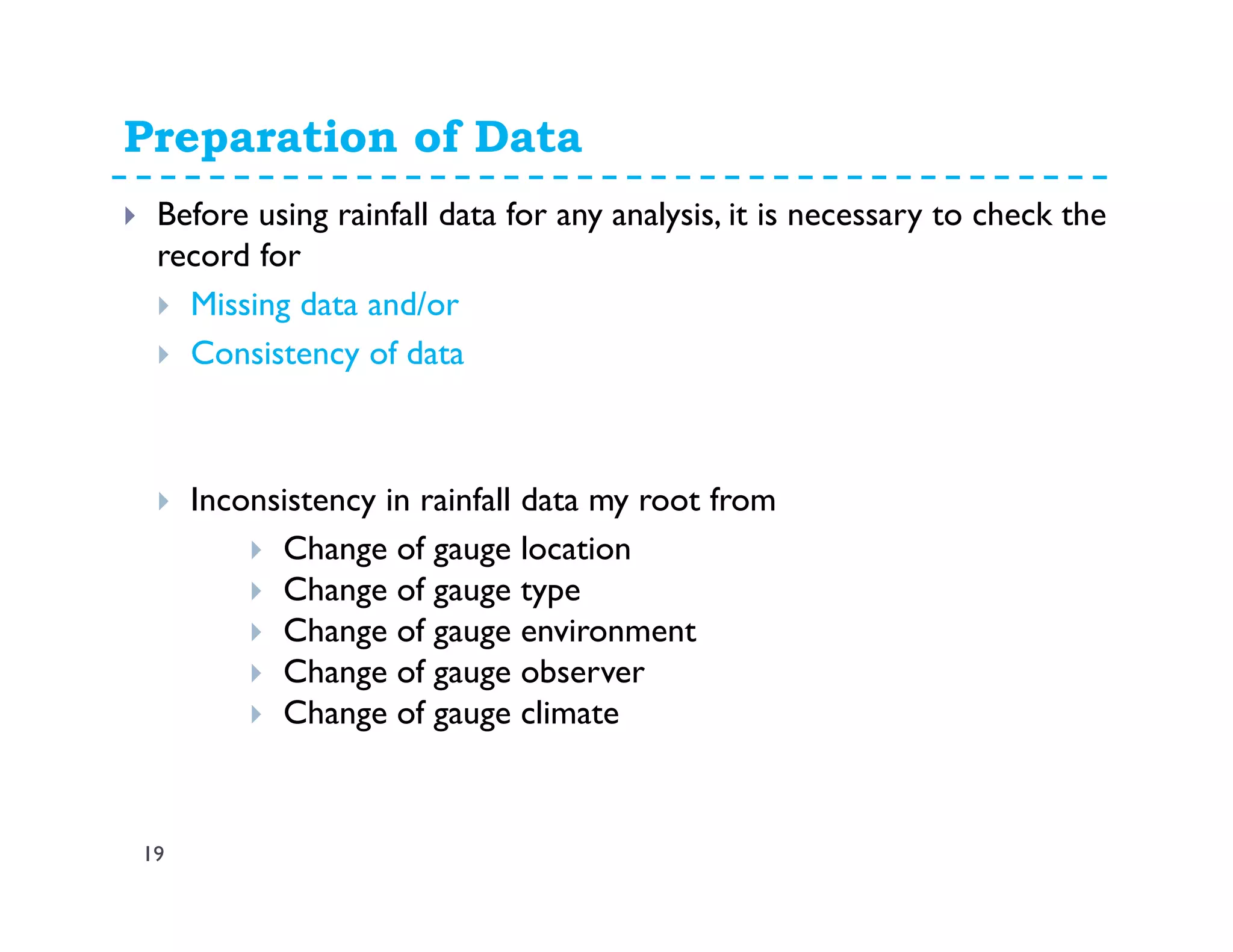 Preparation of Data

Before using rainfall data for any analysis, it is necessary to check the record for

Missing data and/or

Consistency of data

Inconsistency in rainfall data my root from

Change of gauge location

Change of gauge type

Change of gauge environment

Change of gauge observer

Change of gauge climate

19